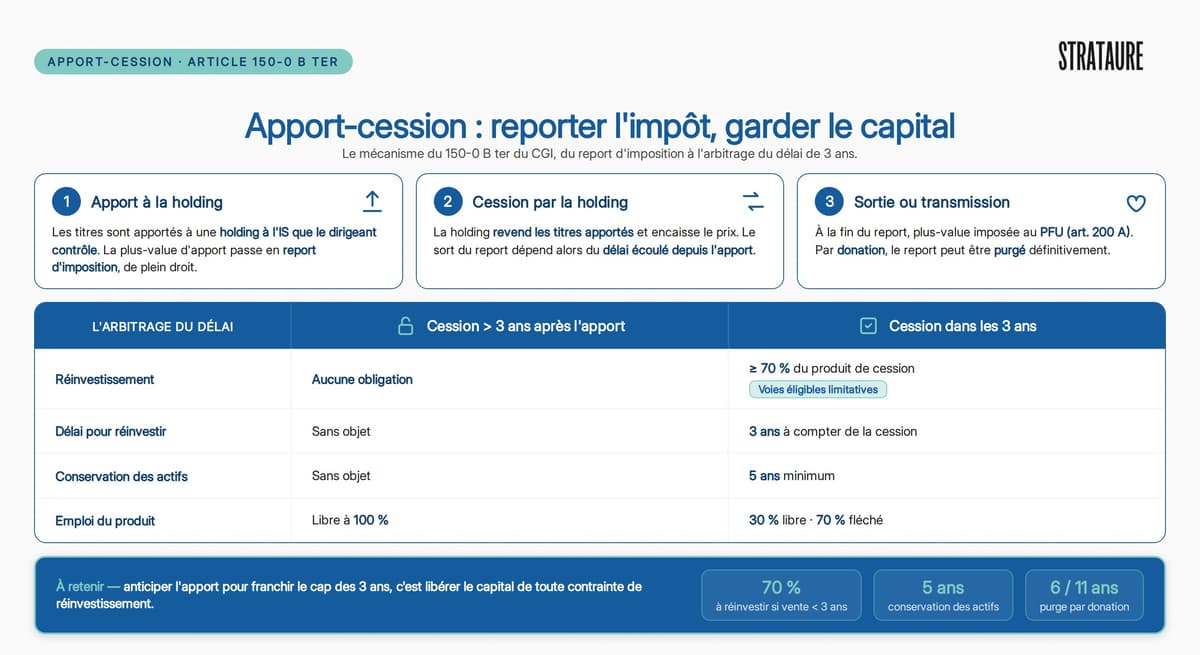 APPORT-CESSION · ARTICLE 150-0 B TER

STRATAURE

Apport-cession : reporter l'impôt, garder le capital

Le mécanisme du 150-0 B ter du CGI, du report d'imposition à l'arbitrage du délai de 3 ans.

1 Apport à la holding

Les titres sont apportés à une holding à l'IS que le dirigeant contrôle. La plus-value d'apport passe en report d'imposition, de plein droit.

2 Cession par la holding

La holding revend les titres apportés et encaisse le prix. Le sort du report dépend alors du délai écoulé depuis l'apport.

3 Sortie ou transmission

À la fin du report, plus-value imposée au PFU (art. 200 A). Par donation, le report peut être purgé définitivement.

| L'ARBITRAGE DU DÉLAI | Cession > 3 ans après l'apport | Cession dans les 3 ans |
|---|---|---|
| Réinvestissement | Aucune obligation | ≥ 70 % du produit de cession Voies éligibles limitatives |
| Délai pour réinvestir | Sans objet | 3 ans à compter de la cession |
| Conservation des actifs | Sans objet | 5 ans minimum |
| Emploi du produit | Libre à 100 % | 30 % libre · 70 % fléché |

À retenir — anticiper l'apport pour franchir le cap des 3 ans, c'est libérer le capital de toute contrainte de réinvestissement.

70 %
à réinvestir si vente < 3 ans

5 ans
conservation des actifs

6 / 11 ans
purge par donation